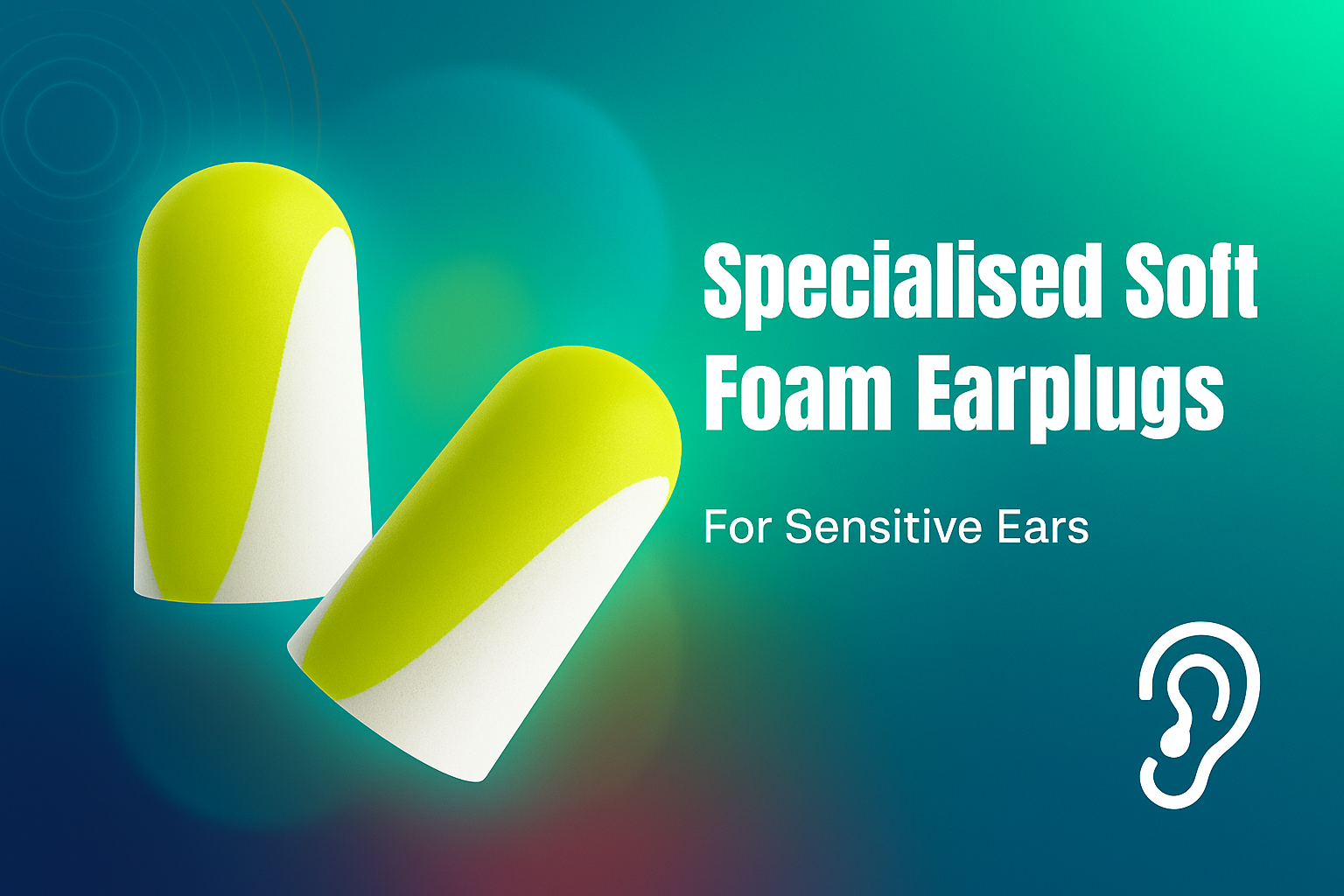 Specialised Soft Foam Earplugs

For Sensitive Ears